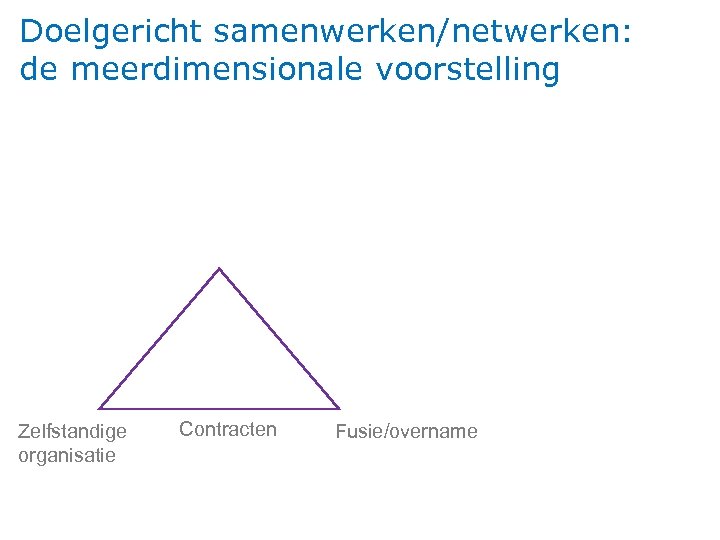 Doelgericht samenwerken/netwerken: de meerdimensionale voorstelling

Zelfstandige organisatie

Contracten

Fusie/overname